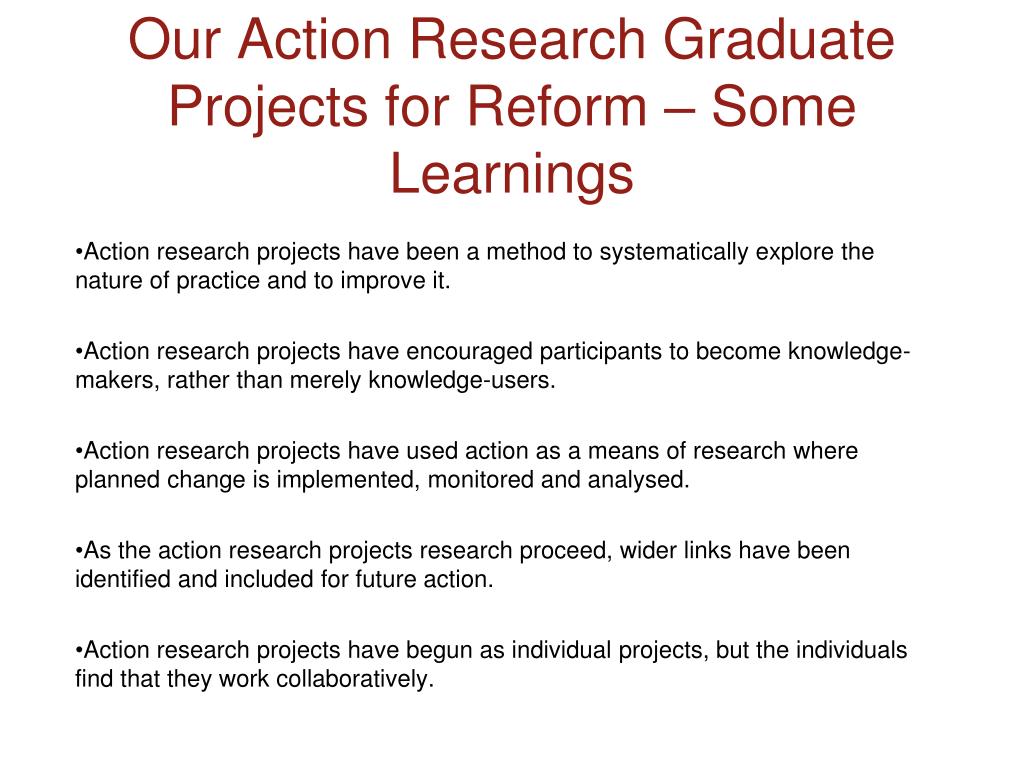 Our Action Research Graduate Projects for Reform – Some Learnings

•Action research projects have been a method to systematically explore the nature of practice and to improve it.

•Action research projects have encouraged participants to become knowledge-makers, rather than merely knowledge-users.

•Action research projects have used action as a means of research where planned change is implemented, monitored and analysed.

•As the action research projects research proceed, wider links have been identified and included for future action.

•Action research projects have begun as individual projects, but the individuals find that they work collaboratively.